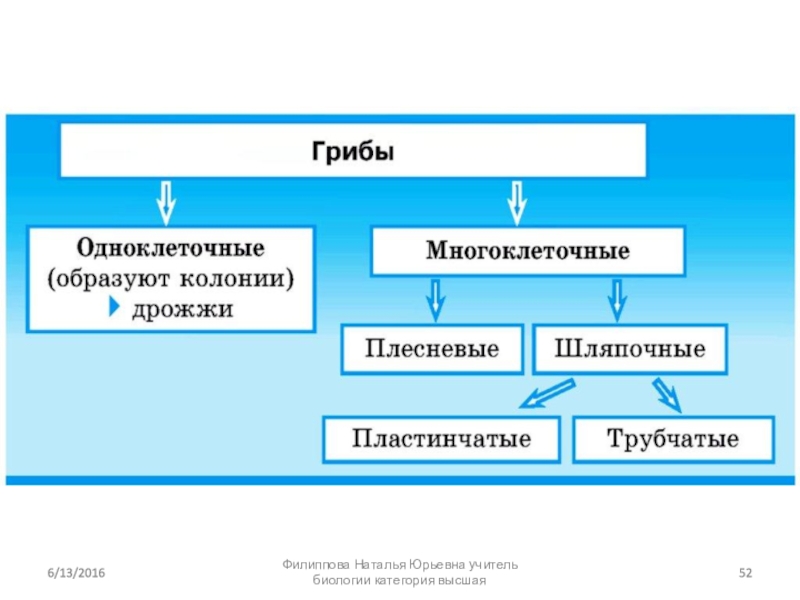 Грибы

Одноклеточные (образуют колонии) дрожжи

Многоклеточные

Плесневые

Шляпочные

Пластинчатые

Трубчатые

6/13/2016

Филиппова Наталья Юрьевна учитель биологии категория высшая

52